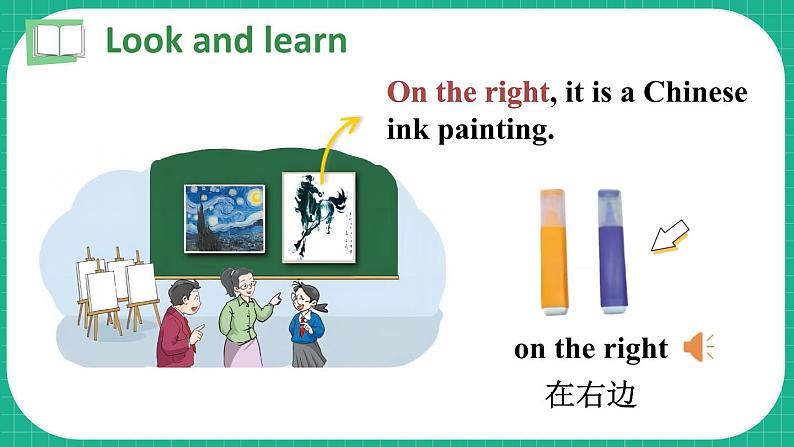 Look and learn

On the right, it is a Chinese ink painting.

on the right
在右边